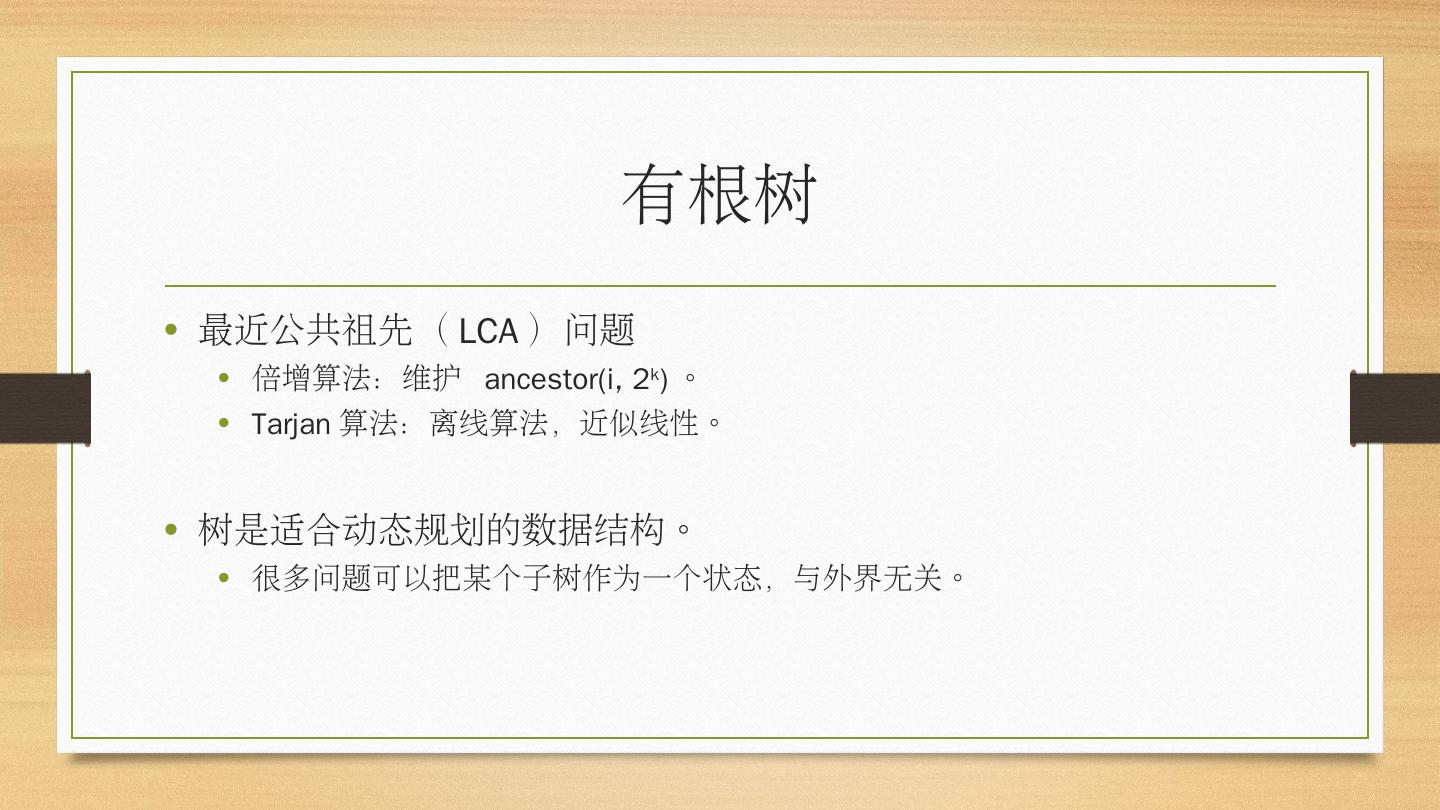 有根树

• 最近公共祖先（LCA）问题
  • 倍增算法：维护 ancestor(i, $2^k$)。
  • Tarjan 算法：离线算法，近似线性。

• 树是适合动态规划的数据结构。
  • 很多问题可以把某个子树作为一个状态，与外界无关。